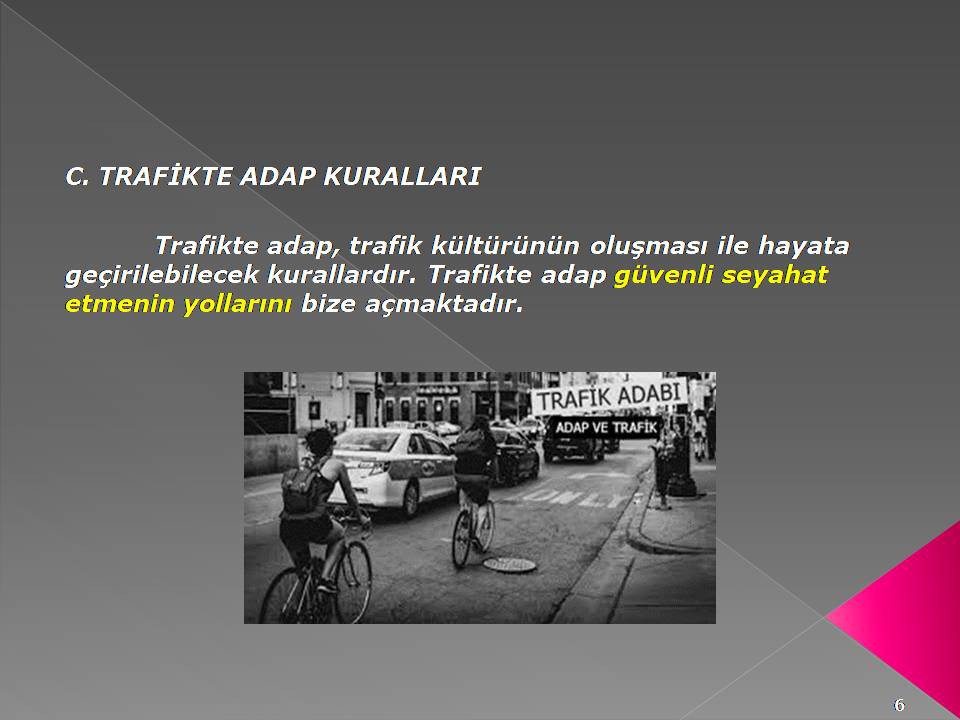 C. TRAFİKTE ADAP KURALLARI

Trafikte adap, trafik kültürünün oluşması ile hayata geçirilebilecek kurallardır. Trafikte adap güvenli seyahat etmenin yollarını bize açmaktadır.

TRAFİK ADABI

ADAP VE TRAFİK

ONLY

6